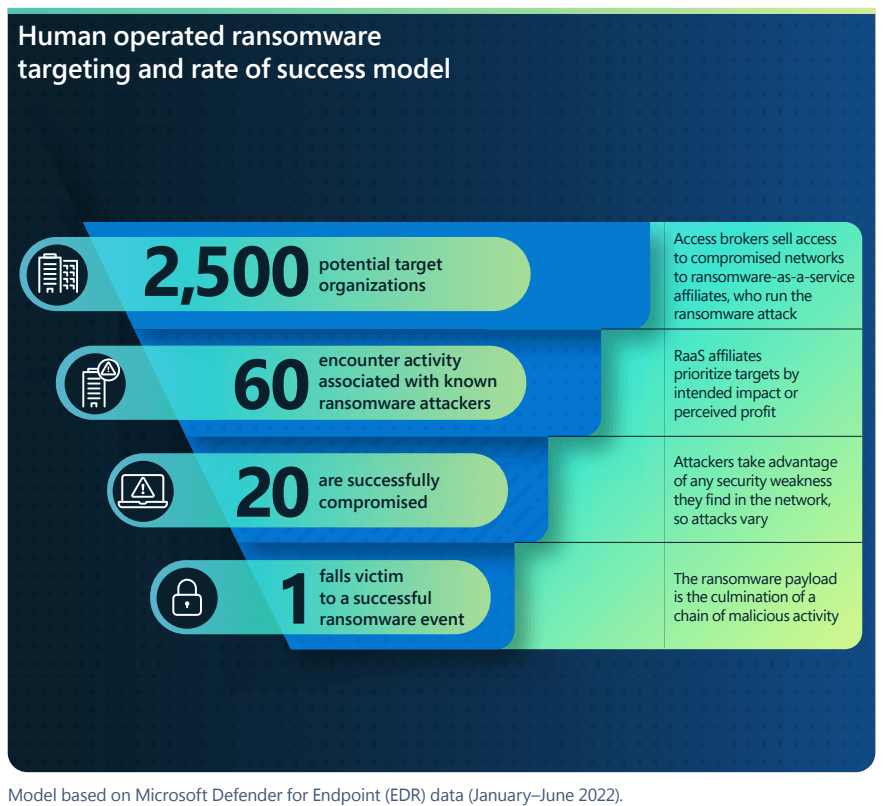 Human operated ransomware targeting and rate of success model

2,500 potential target organizations

Access brokers sell access to compromised networks to ransomware-as-a-service affiliates, who run the ransomware attack

60 encounter activity associated with known ransomware attackers

RaaS affiliates prioritize targets by intended impact or perceived profit

20 are successfully compromised

Attackers take advantage of any security weakness they find in the network, so attacks vary

1 falls victim to a successful ransomware event

The ransomware payload is the culmination of a chain of malicious activity

Model based on Microsoft Defender for Endpoint (EDR) data (January–June 2022).